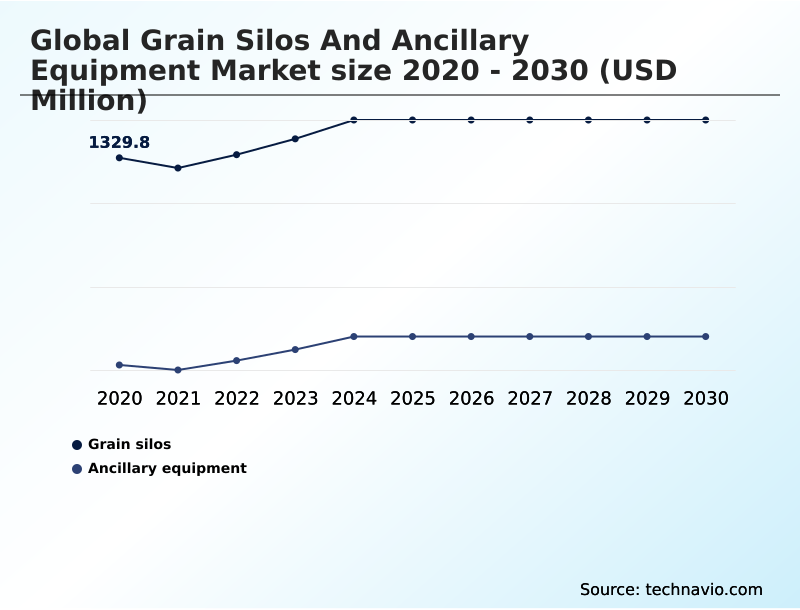 Global Grain Silos And Ancillary Equipment Market size 2020 - 2030 (USD Million)

1329.8

2020 2021 2022 2023 2024 2025 2026 2027 2028 2029 2030

Grain silos
Ancillary equipment

Source: technavio.com